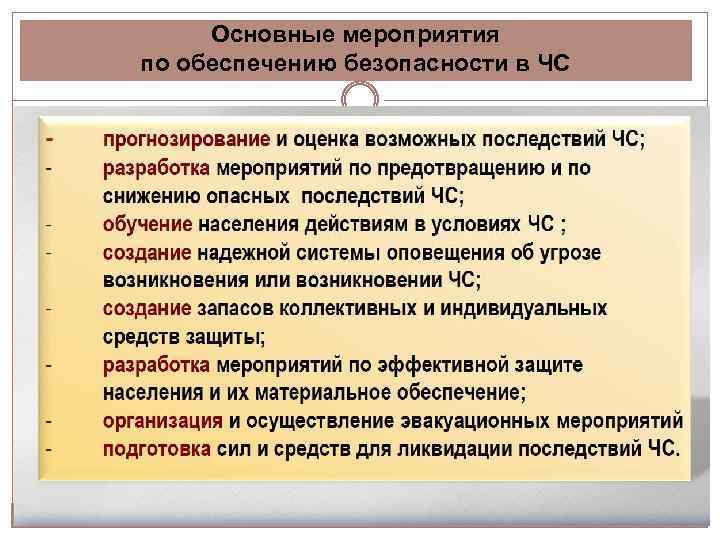 Основные мероприятия по обеспечению безопасности в ЧС

- прогнозирование и оценка возможных последствий ЧС;
- разработка мероприятий по предотвращению и по снижению опасных последствий ЧС;
- обучение населения действиям в условиях ЧС ;
- создание надежной системы оповещения об угрозе возникновения или возникновении ЧС;
- создание запасов коллективных и индивидуальных средств защиты;
- разработка мероприятий по эффективной защите населения и их материальное обеспечение;
- организация и осуществление эвакуационных мероприятий
- подготовка сил и средств для ликвидации последствий ЧС.